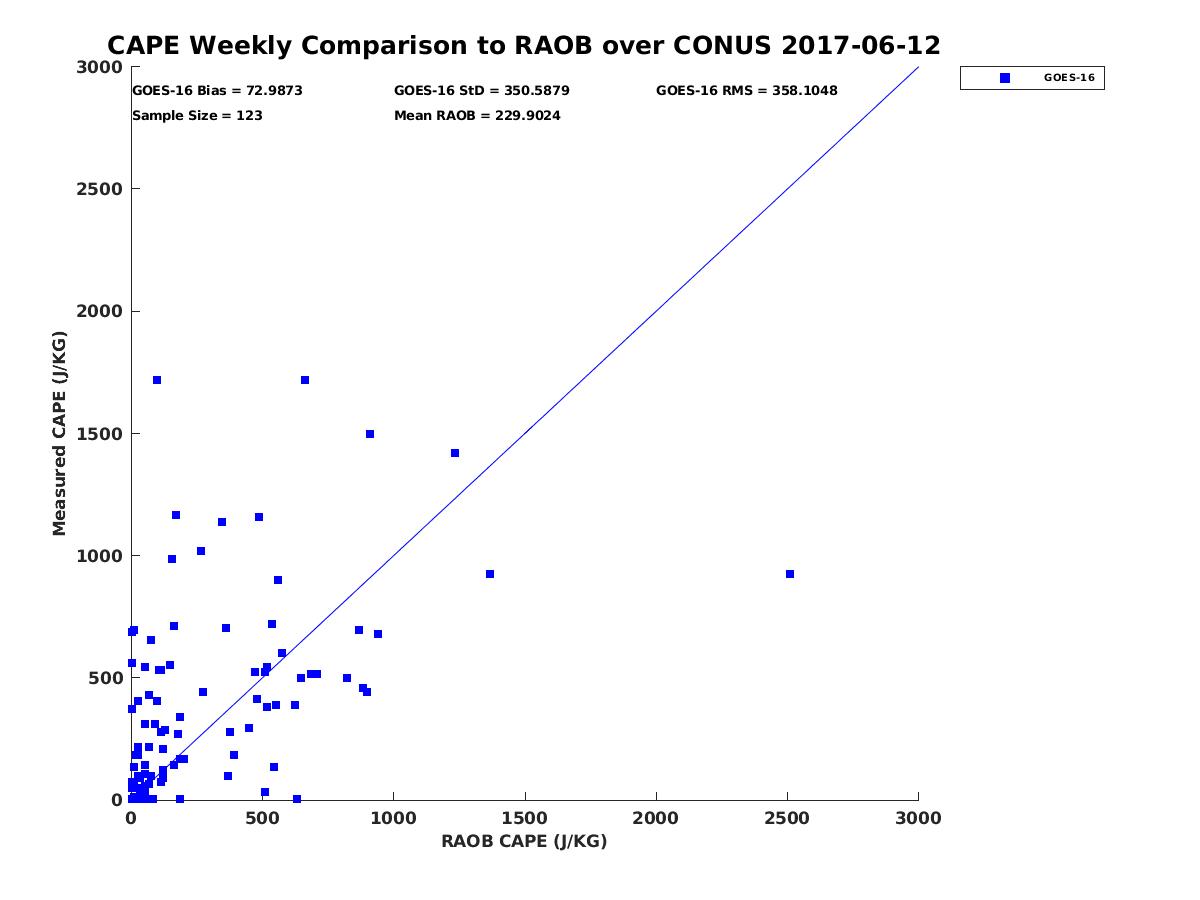 CAPE Weekly Comparison to RAOB over CONUS 2017-06-12

GOES-16 Bias = 72.9873
GOES-16 StD = 350.5879
GOES-16 RMS = 358.1048
Sample Size = 123
Mean RAOB = 229.9024

GOES-16

Measured CAPE (J/KG)

3000
2500
2000
1500
1000
500
0

0
500
1000
1500
2000
2500
3000

RAOB CAPE (J/KG)